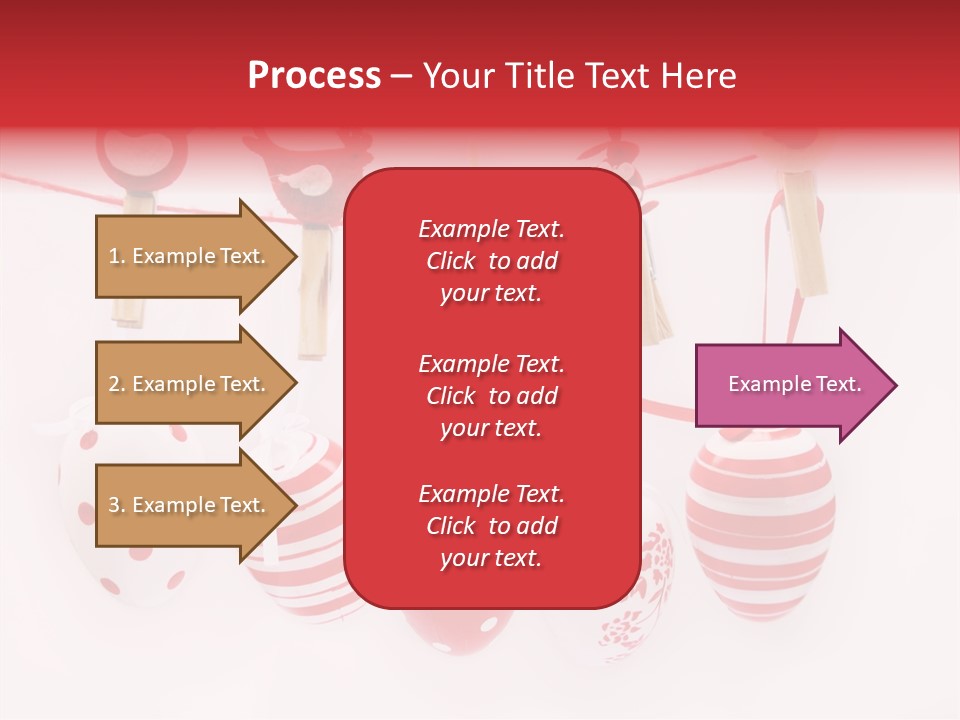 Process – Your Title Text Here

1. Example Text.

2. Example Text.

3. Example Text.

Example Text. Click to add your text.

Example Text. Click to add your text.

Example Text. Click to add your text.

Example Text.